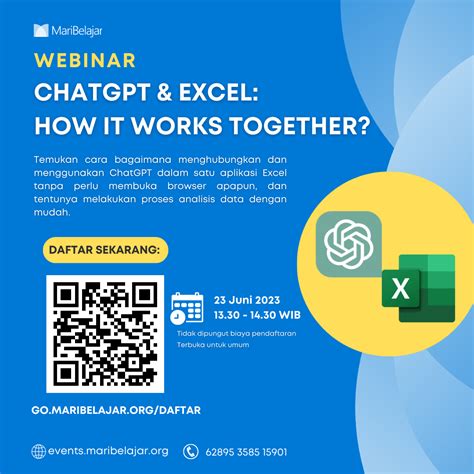 MariBelajar

WEBINAR

CHATGPT & EXCEL: HOW IT WORKS TOGETHER?

Temukan cara bagaimana menghubungkan dan menggunakan ChatGPT dalam satu aplikasi Excel tanpa perlu membuka browser apapun, dan tentunya melakukan proses analisis data dengan mudah.

DAFTAR SEKARANG:

23 Juni 2023
13.30 - 14.30 WIB

Tidak dipungut biaya pendaftaran
Terbuka untuk umum

X

GO.MARIBELAJAR.ORG/DAFTAR

events.maribelajar.org

62895 3585 15901